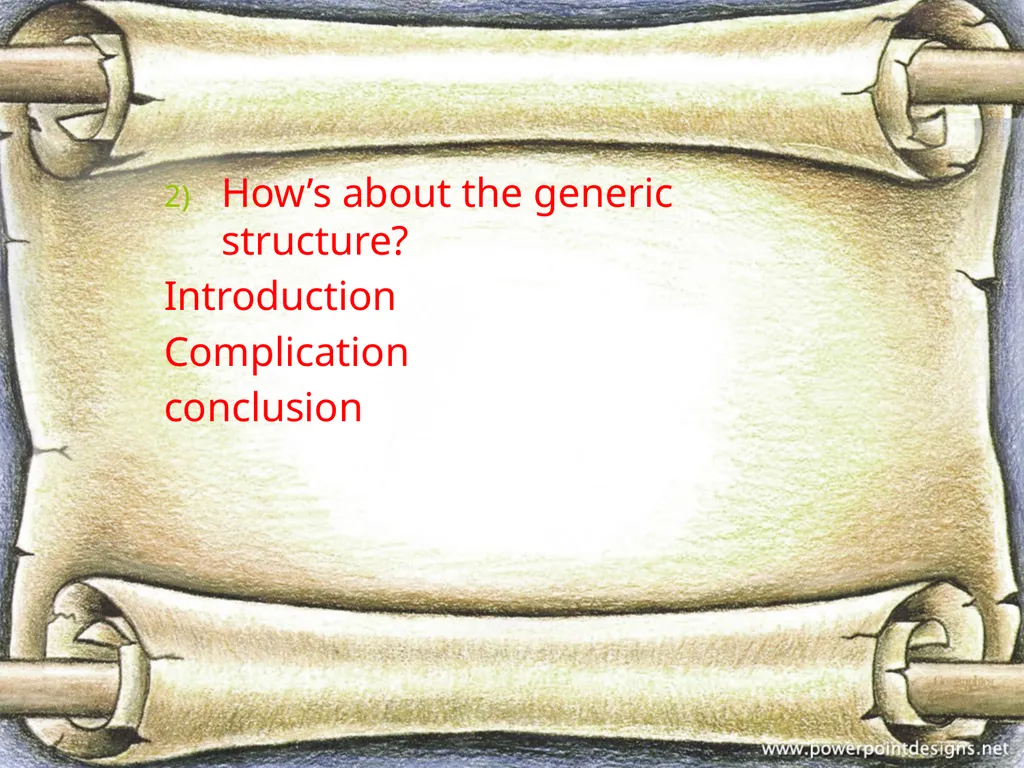 2) How's about the generic structure?

Introduction

Complication

conclusion

www.powerpointdesigns.net